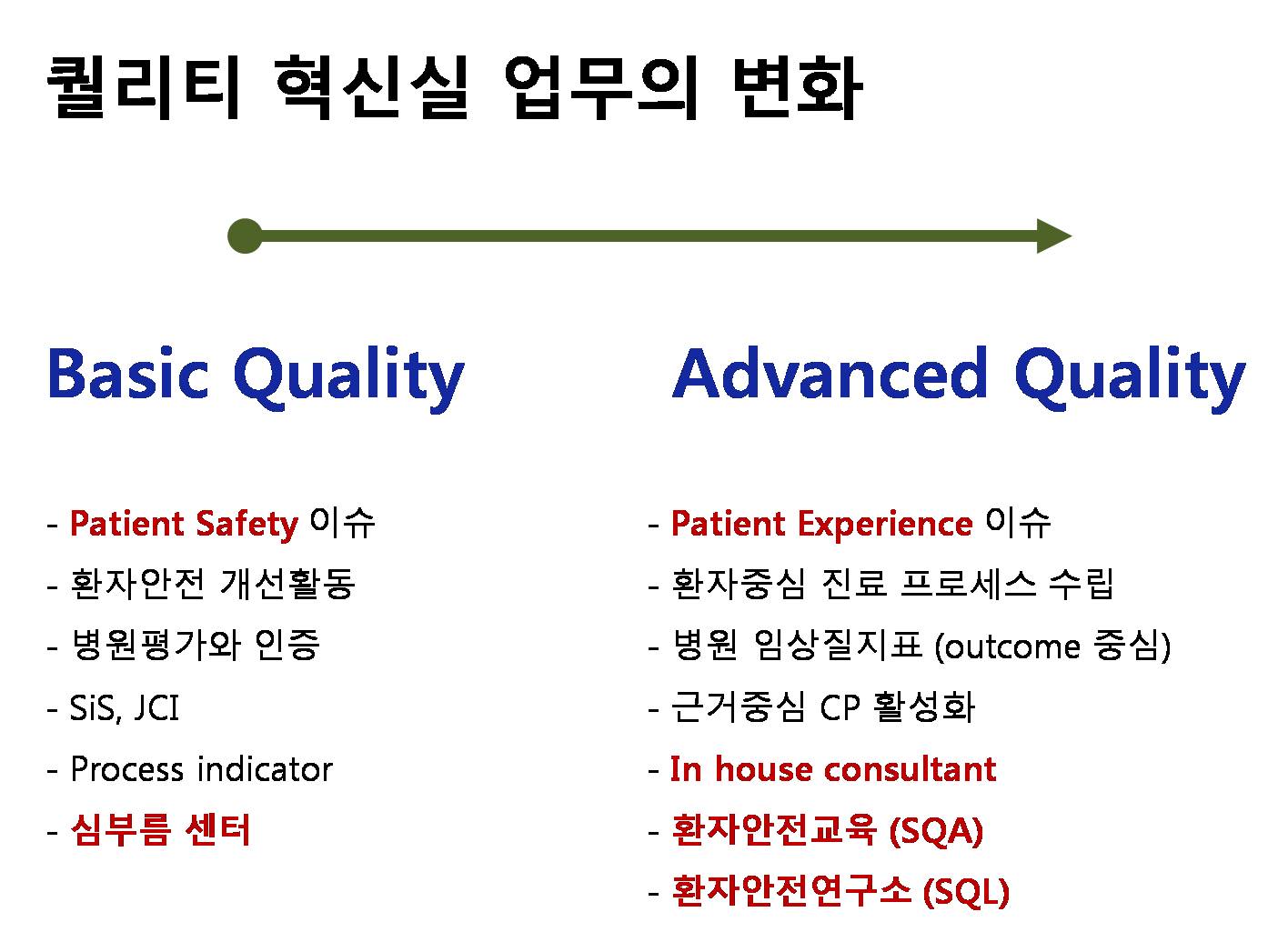 퀄리티 혁신실 업무의 변화

Basic Quality

- Patient Safety 이슈
- 환자안전 개선활동
- 병원평가와 인증
- SiS, JCI
- Process indicator
- 심부름 센터

Advanced Quality

- Patient Experience 이슈
- 환자중심 진료 프로세스 수립
- 병원 임상질지표 (outcome 중심)
- 근거중심 CP 활성화
- In house consultant
- 환자안전교육 (SQA)
- 환자안전연구소 (SQL)